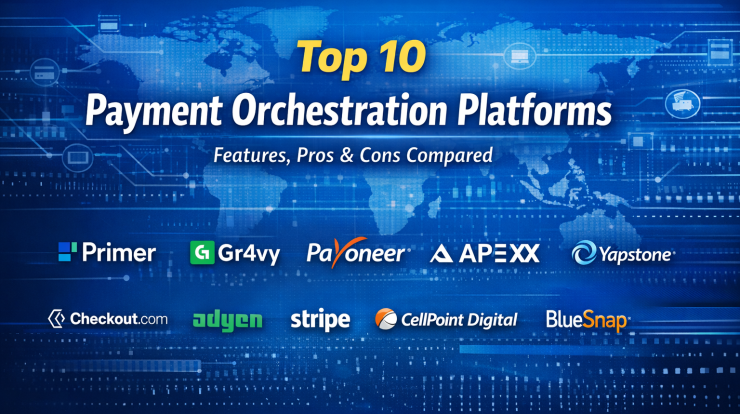 Top 10
Payment Orchestration Platforms
Features, Pros & Cons Compared

Primer Gr4vy Payoneer APEXX Yapstone

Checkout.com adyen stripe CellPoint Digital BlueSnap